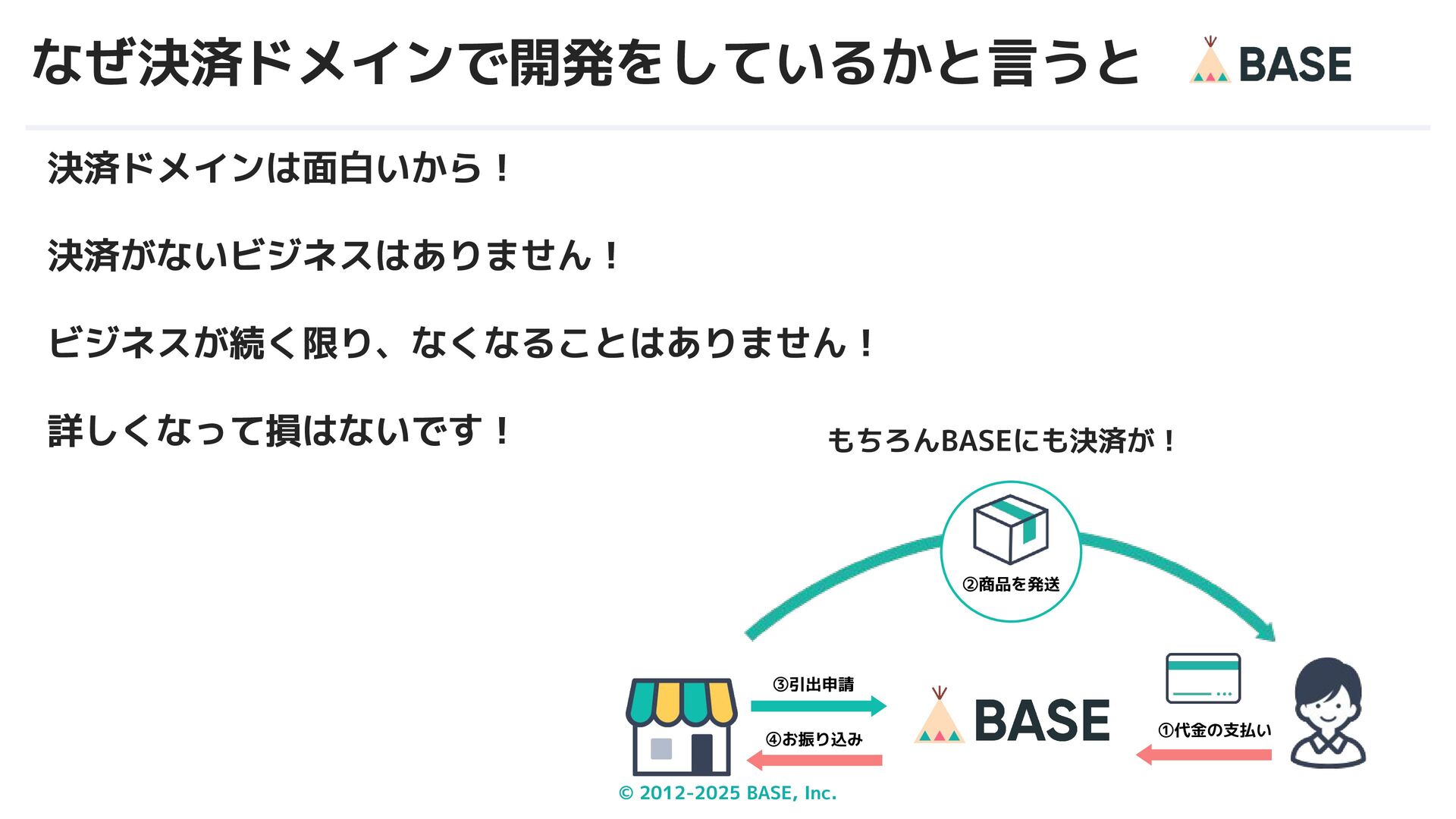 なぜ決済ドメインで開発をしているかと言うと BASE

決済ドメインは面白いから！

決済がないビジネスはありません！

ビジネスが続く限り、なくなることはありません！

詳しくなって損はないです！

もちろんBASEにも決済が！

②商品を発送

③引出申請

④お振り込み

BASE

①代金の支払い

© 2012-2025 BASE, Inc.